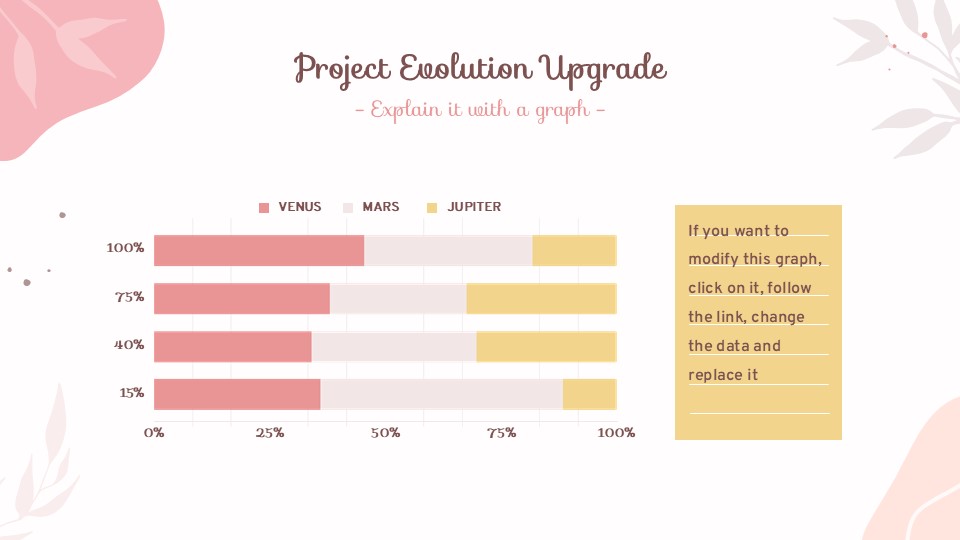 Project Evolution Upgrade

- Explain it with a graph -

VENUS MARS JUPITER

100%
75%
40%
15%

0% 25% 50% 75% 100%

If you want to modify this graph, click on it, follow the link, change the data and replace it